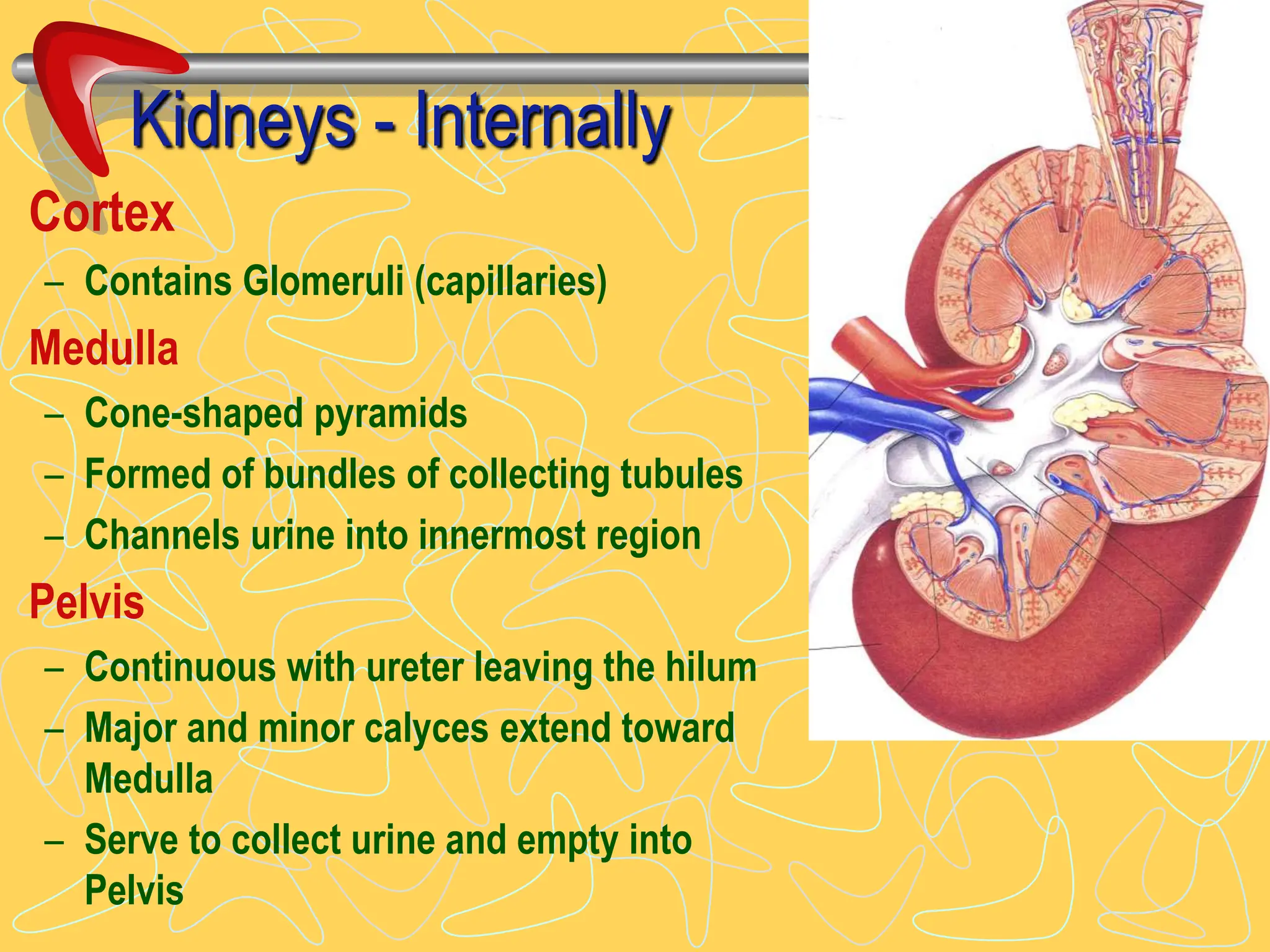 Kidneys - Internally

Cortex

– Contains Glomeruli (capillaries)

Medulla

– Cone-shaped pyramids

– Formed of bundles of collecting tubules

– Channels urine into innermost region

Pelvis

– Continuous with ureter leaving the hilum

– Major and minor calyces extend toward Medulla

– Serve to collect urine and empty into Pelvis